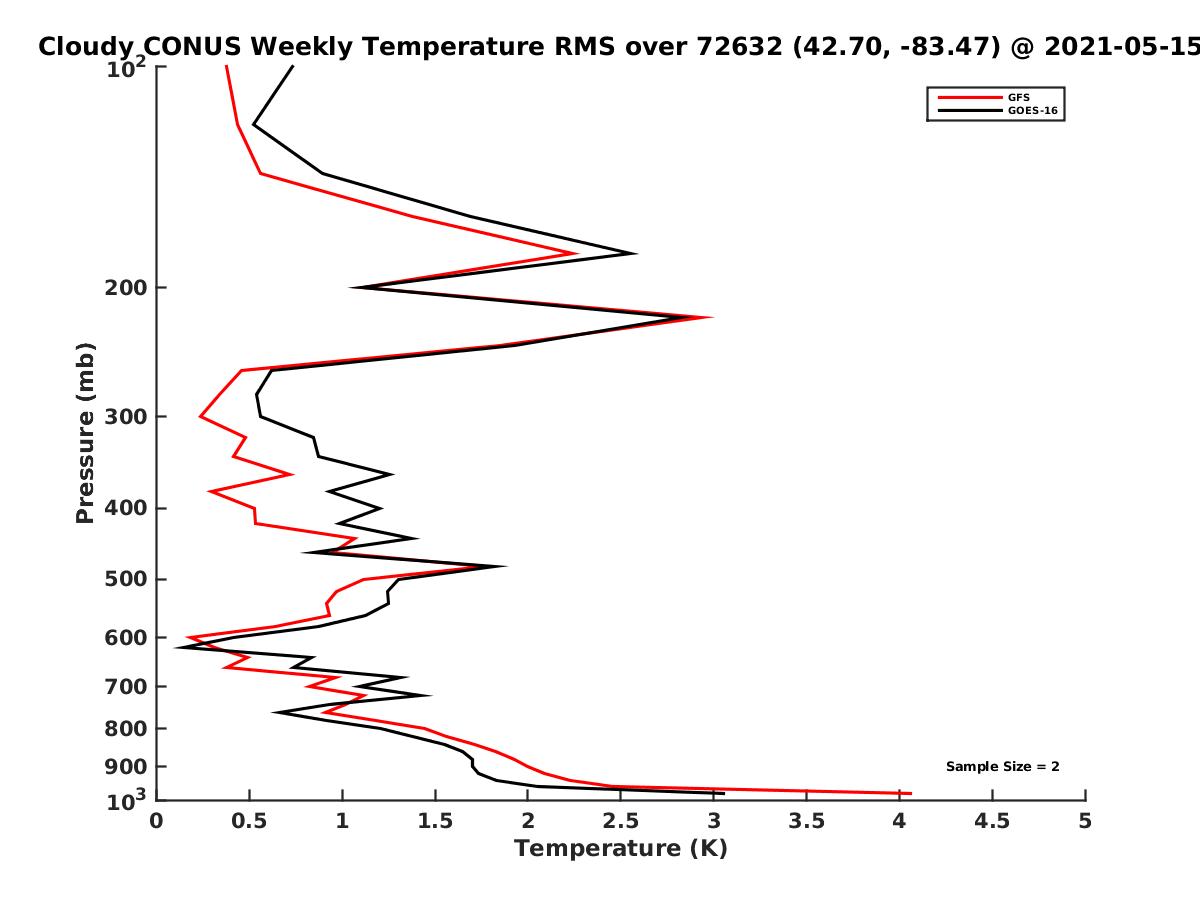 Cloudy CONUS Weekly Temperature RMS over 72632 (42.70, -83.47) @ 2021-05-15

GFS
GOES-16

Pressure (mb)

$10^2$
200
300
400
500
600
700
800
900
$10^3$

Sample Size = 2

0
0.5
1
1.5
2
2.5
3
3.5
4
4.5
5

Temperature (K)